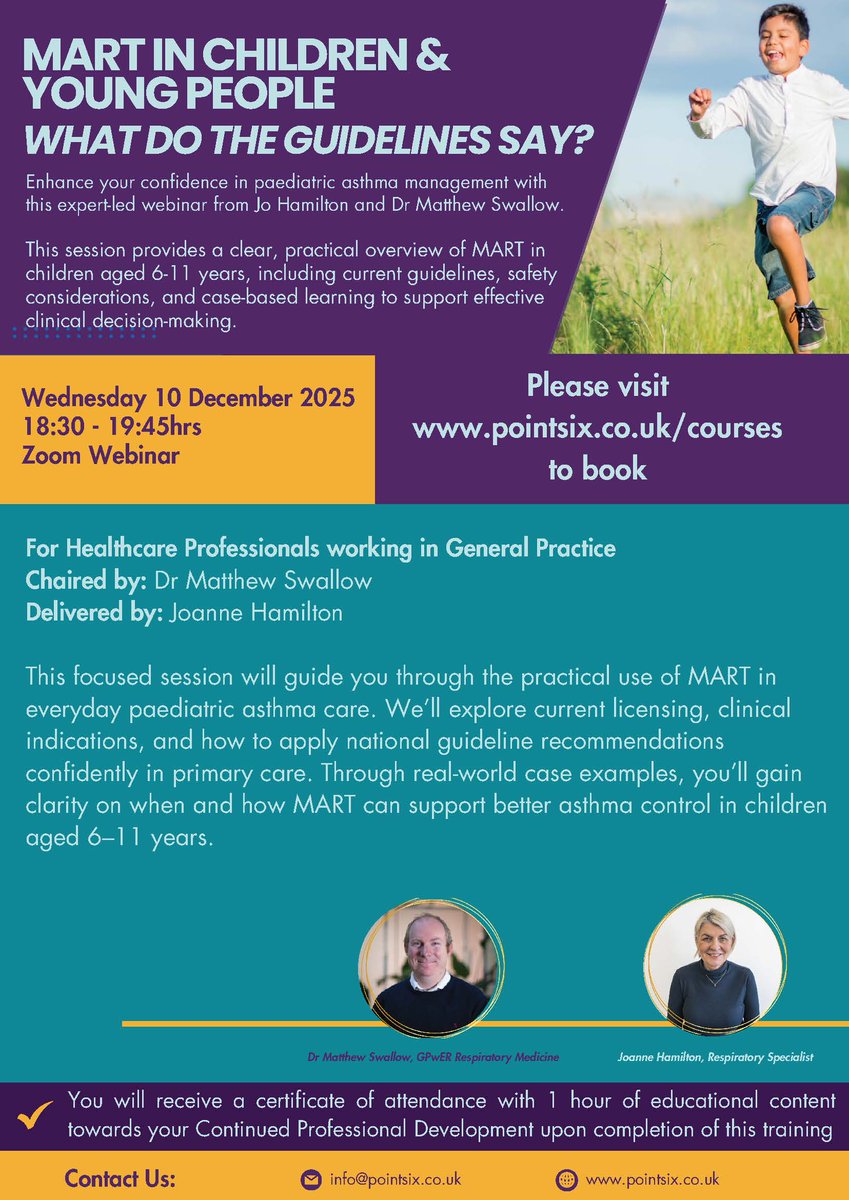 MART IN CHILDREN & YOUNG PEOPLE
WHAT DO THE GUIDELINES SAY?

Enhance your confidence in paediatric asthma management with this expert-led webinar from Jo Hamilton and Dr Matthew Swallow.

This session provides a clear, practical overview of MART in children aged 6-11 years, including current guidelines, safety considerations, and case-based learning to support effective clinical decision-making.

Wednesday 10 December 2025
18:30 - 19:45hrs
Zoom Webinar

Please visit www.pointsix.co.uk/courses to book

For Healthcare Professionals working in General Practice
Chaired by: Dr Matthew Swallow
Delivered by: Joanne Hamilton

This focused session will guide you through the practical use of MART in everyday paediatric asthma care. We'll explore current licensing, clinical indications, and how to apply national guideline recommendations confidently in primary care. Through real-world case examples, you'll gain clarity on when and how MART can support better asthma control in children aged 6–11 years.

Dr Matthew Swallow, GPwER Respiratory Medicine

Joanne Hamilton, Respiratory Specialist

You will receive a certificate of attendance with 1 hour of educational content towards your Continued Professional Development upon completion of this training

Contact Us:

info@pointsix.co.uk

www.pointsix.co.uk